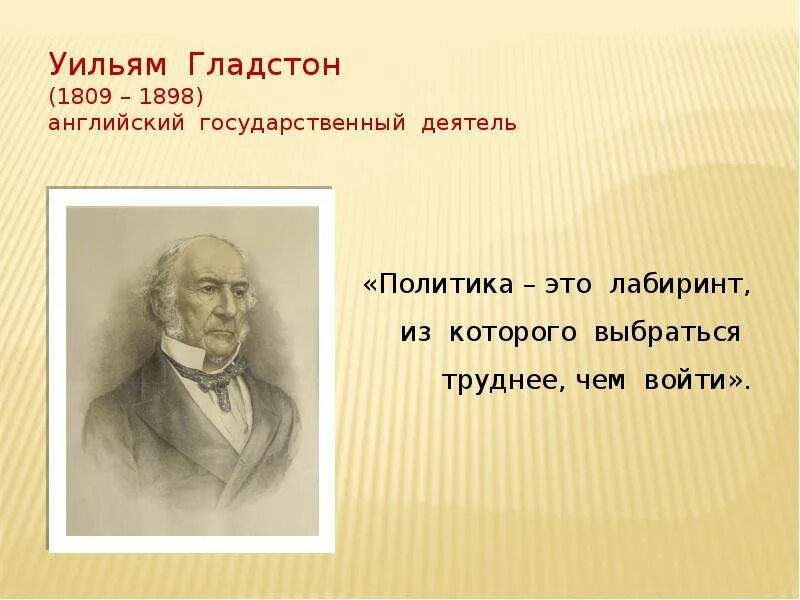 Уильям Гладстон
(1809 – 1898)
английский государственный деятель

«Политика – это лабиринт, из которого выбраться труднее, чем войти».